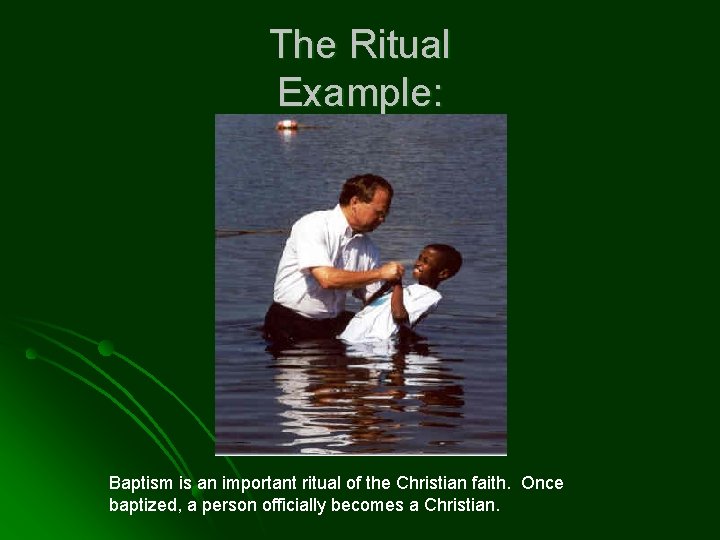 The Ritual
Example:

Baptism is an important ritual of the Christian faith. Once baptized, a person officially becomes a Christian.